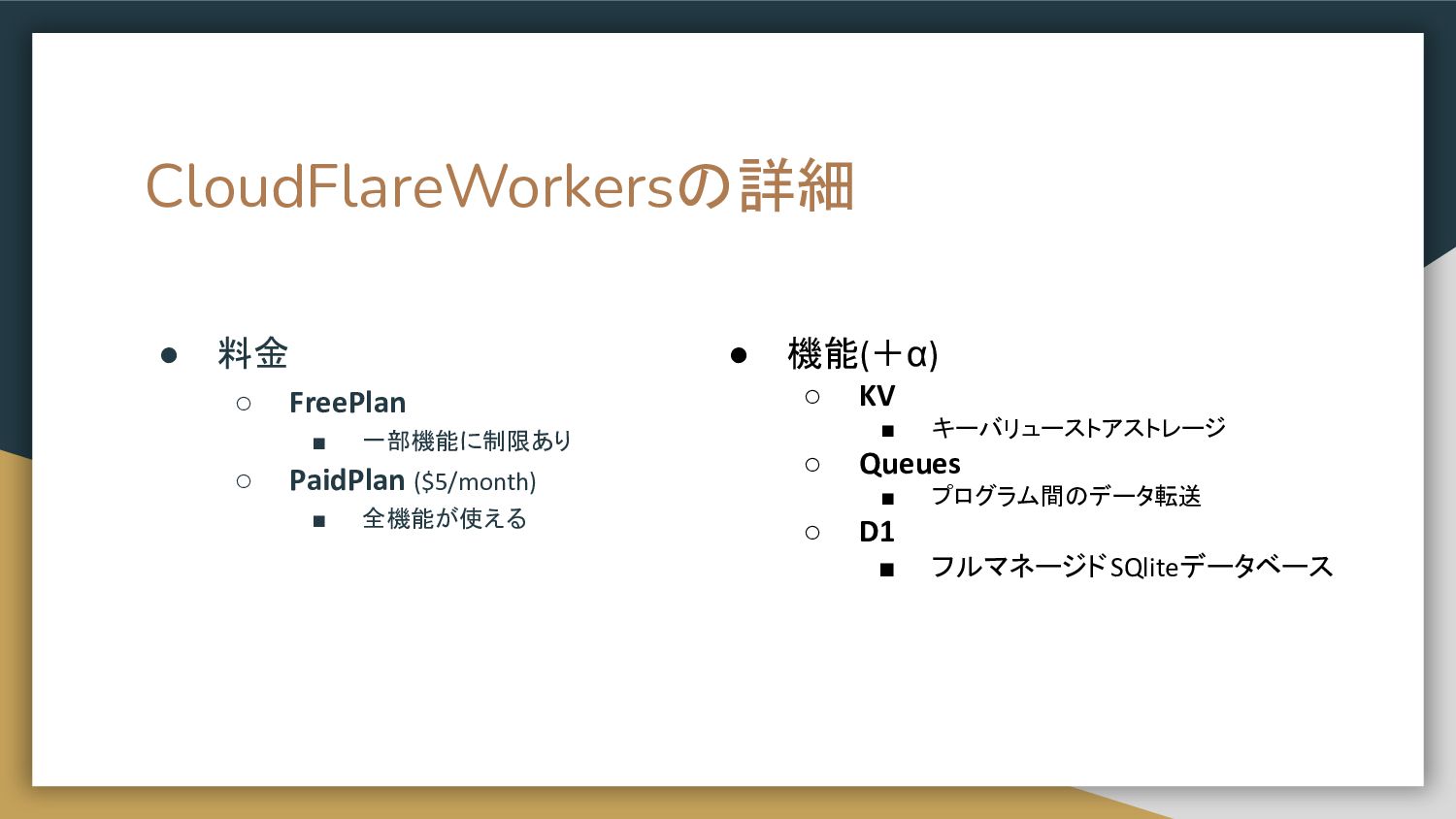 CloudFlareWorkersの詳細

● 料金
○ FreePlan
■ 一部機能に制限あり
○ PaidPlan ($5/month)
■ 全機能が使える

● 機能(＋α)
○ KV
■ キーバリューストアストレージ
○ Queues
■ プログラム間のデータ転送
○ D1
■ フルマネージドSQliteデータベース